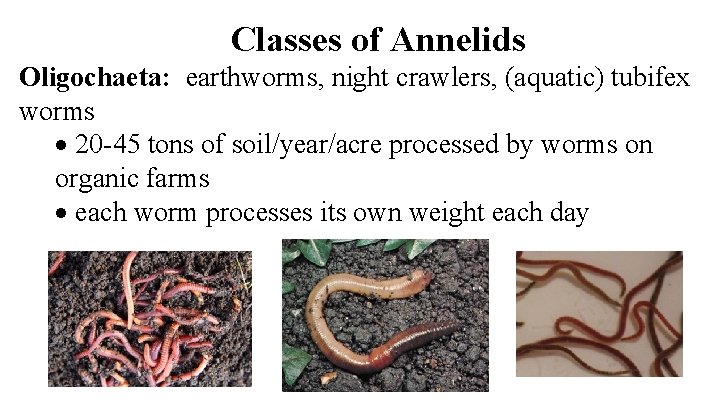 Classes of Annelids

Oligochaeta: earthworms, night crawlers, (aquatic) tubifex worms

• 20-45 tons of soil/year/acre processed by worms on organic farms

• each worm processes its own weight each day